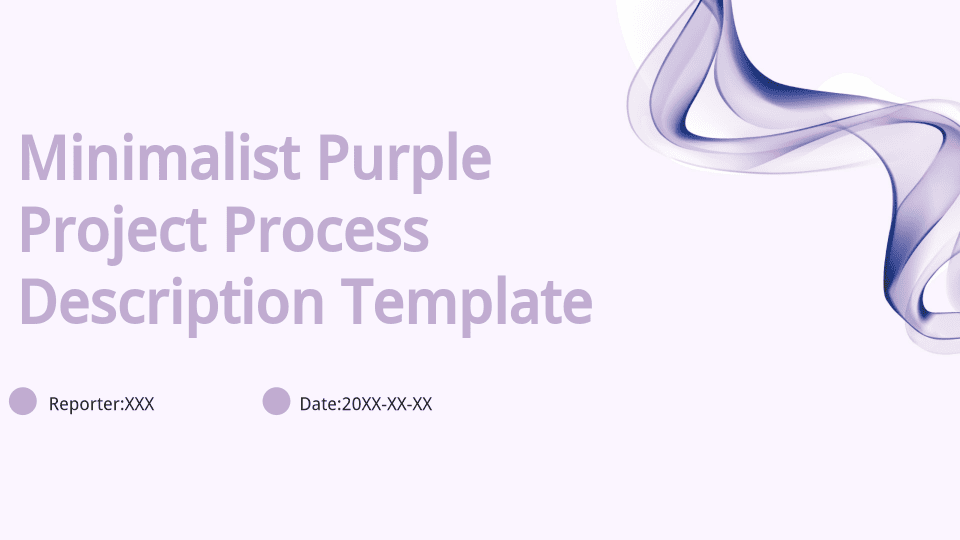 Minimalist Purple Project Process Description Template

Reporter:XXX

Date:20XX-XX-XX